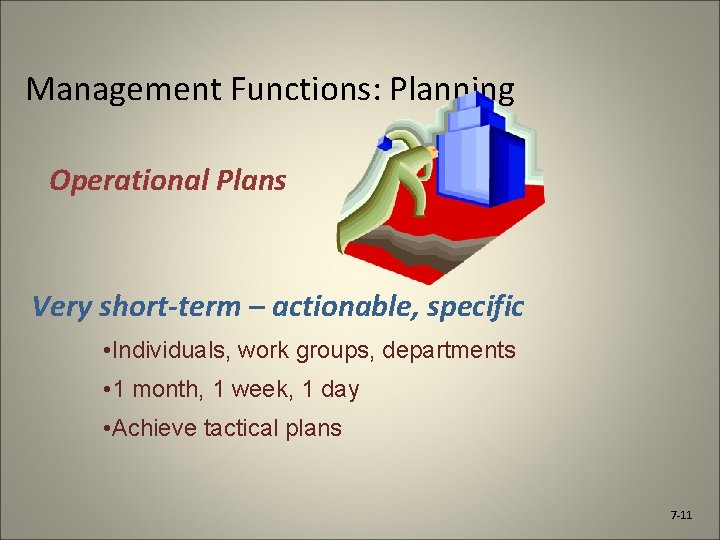 Management Functions: Planning

Operational Plans

Very short-term – actionable, specific

•Individuals, work groups, departments

•1 month, 1 week, 1 day

•Achieve tactical plans

7-11